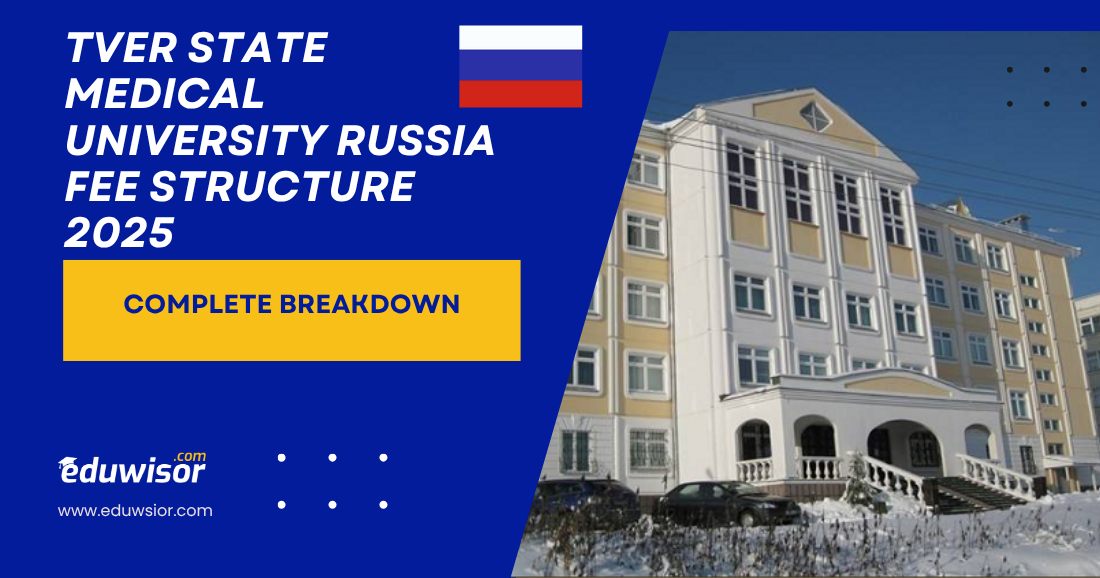 TVER STATE MEDICAL UNIVERSITY RUSSIA FEE STRUCTURE 2025

COMPLETE BREAKDOWN

eduwisor.com

www.eduwsior.com